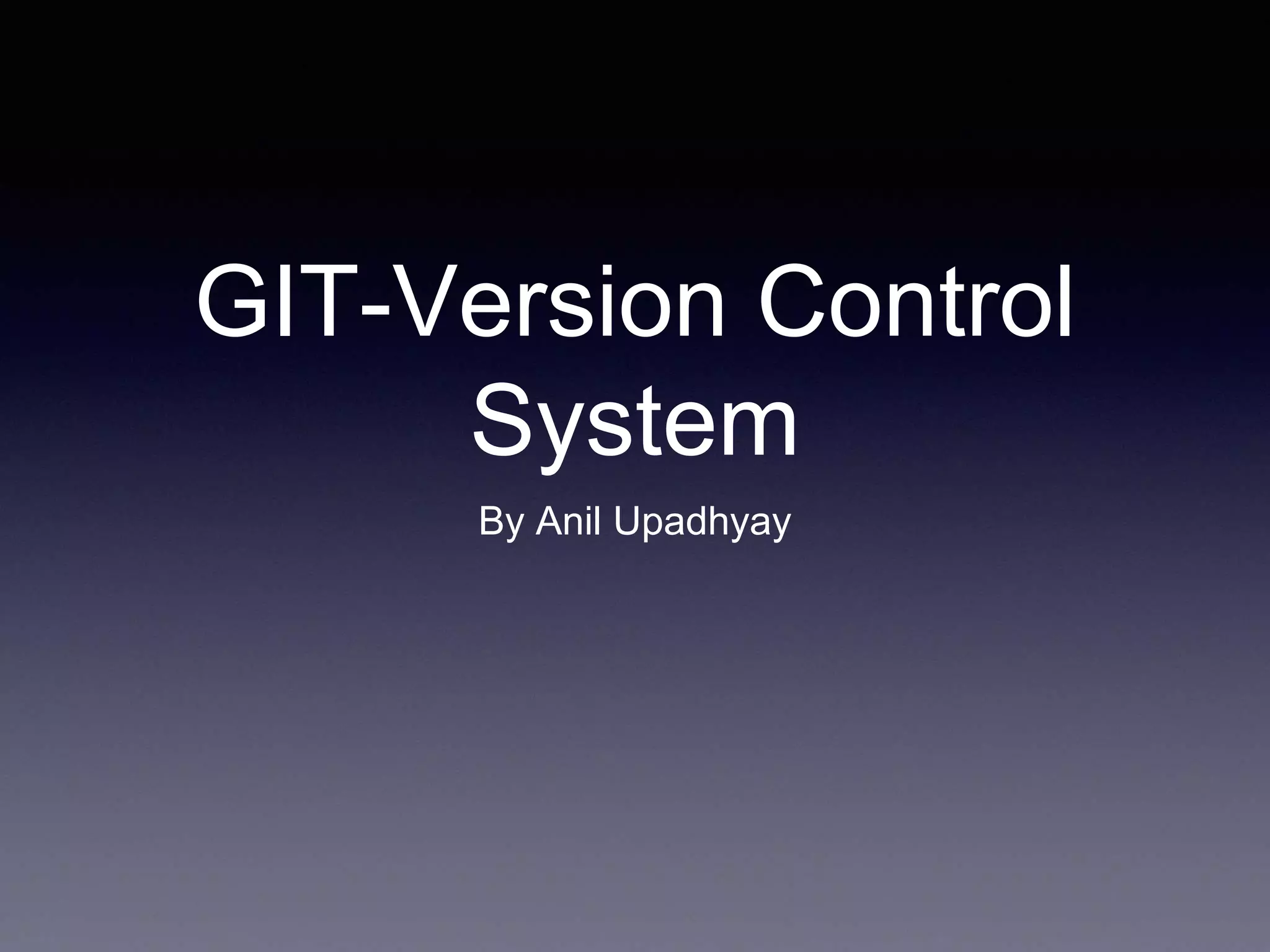 GIT-Version Control System

By Anil Upadhyay